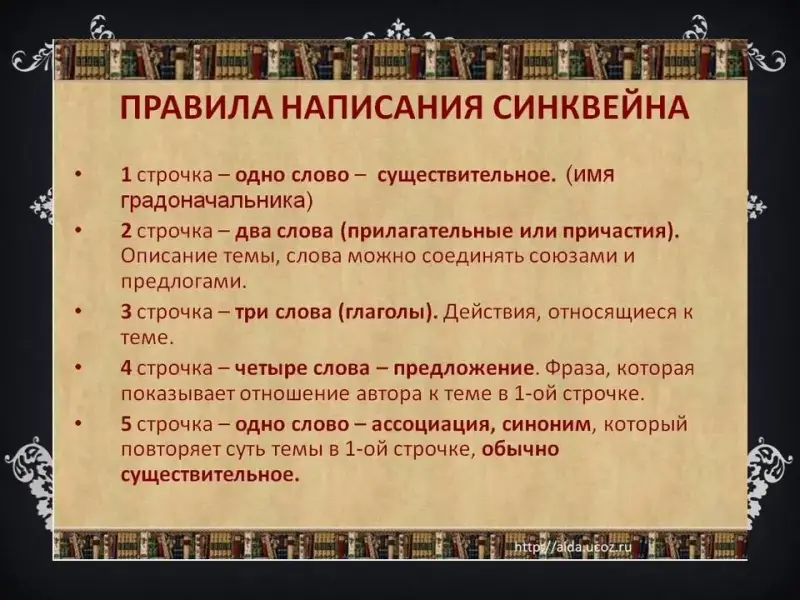 ПРАВИЛА НАПИСАНИЯ СИНКВЕЙНА

• 1 строчка – одно слово – существительное. (имя градоначальника)

• 2 строчка – два слова (прилагательные или причастия). Описание темы, слова можно соединять союзами и предлогами.

• 3 строчка – три слова (глаголы). Действия, относящиеся к теме.

• 4 строчка – четыре слова – предложение. Фраза, которая показывает отношение автора к теме в 1-ой строчке.

• 5 строчка – одно слово – ассоциация, синоним, который повторяет суть темы в 1-ой строчке, обычно существительное.

http://aida.ucoz.ru